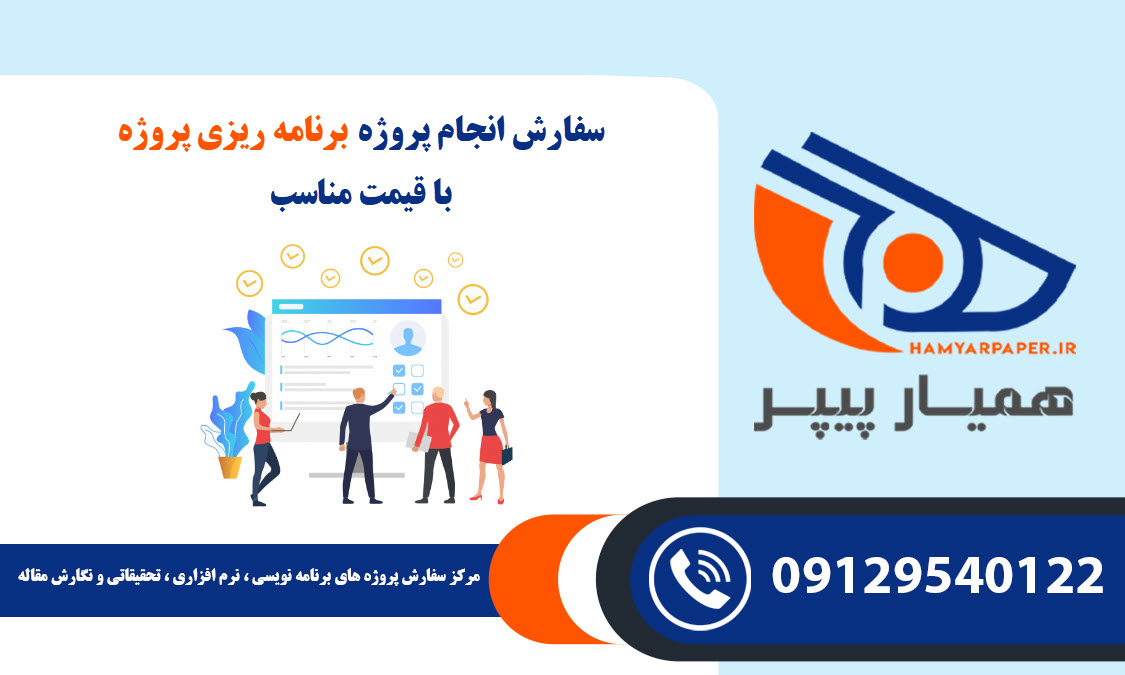 سفارش انجام پروژه برنامه ریزی پروژه
با قیمت مناسب

HAMYARPAPER.IR
همیار پیپر

مرکز سفارش پروژه های برنامه نویسی ، نرم افزاری ، تحقیقاتی و نگارش مقاله

09129540122